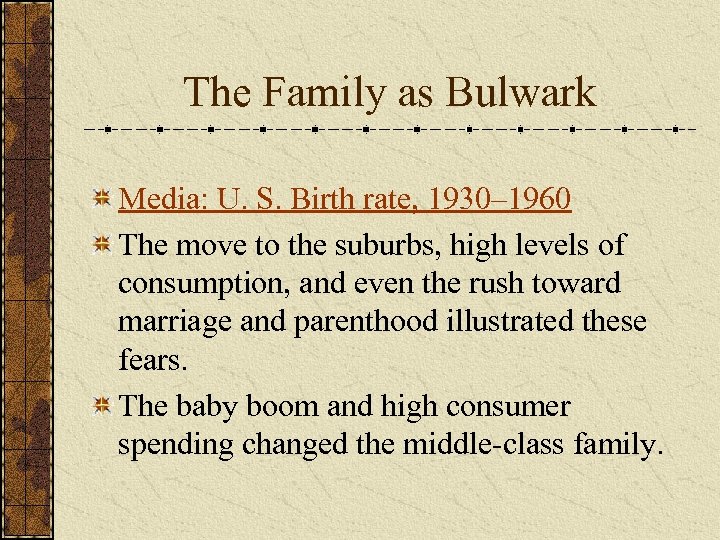 The Family as Bulwark

Media: U. S. Birth rate, 1930–1960

The move to the suburbs, high levels of consumption, and even the rush toward marriage and parenthood illustrated these fears.

The baby boom and high consumer spending changed the middle-class family.